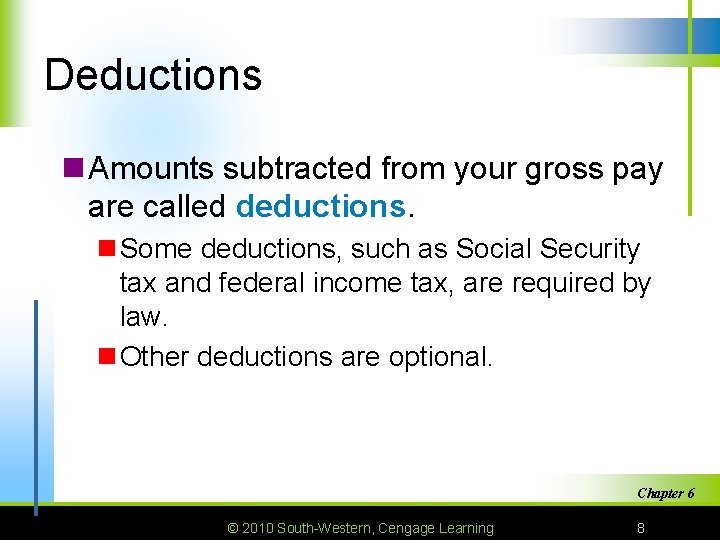 Deductions

Amounts subtracted from your gross pay are called deductions.

Some deductions, such as Social Security tax and federal income tax, are required by law.

Other deductions are optional.

Chapter 6

© 2010 South-Western, Cengage Learning

8